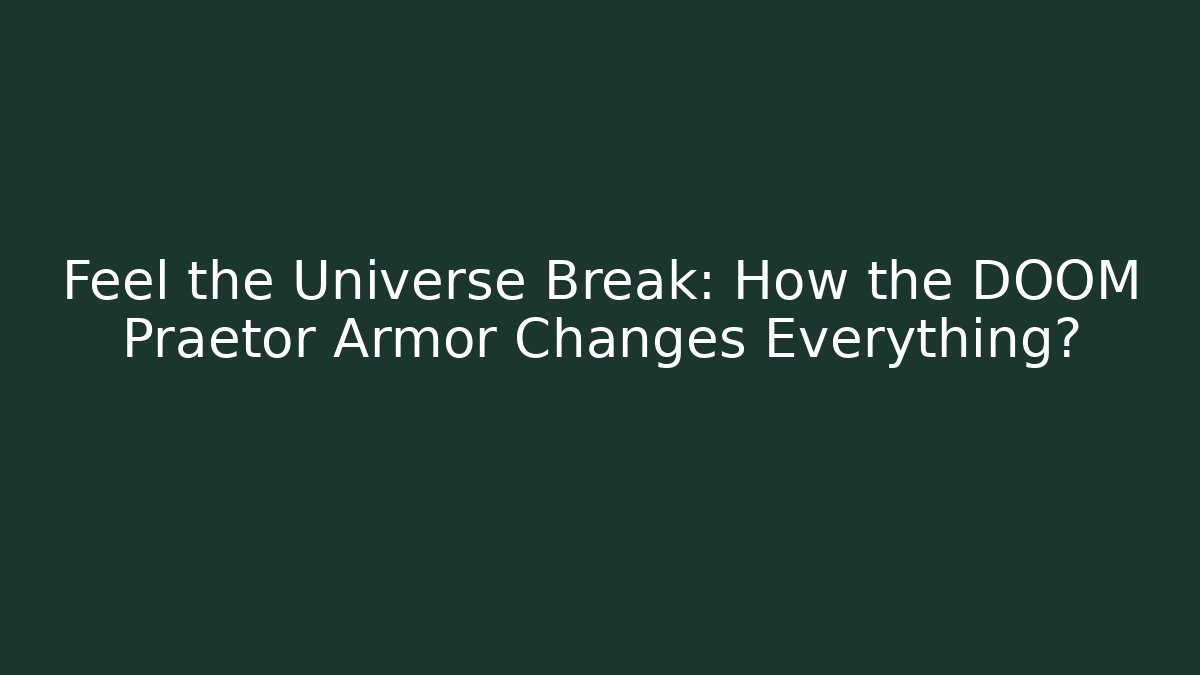 Feel the Universe Break: How the DOOM Praetor Armor Changes Everything?